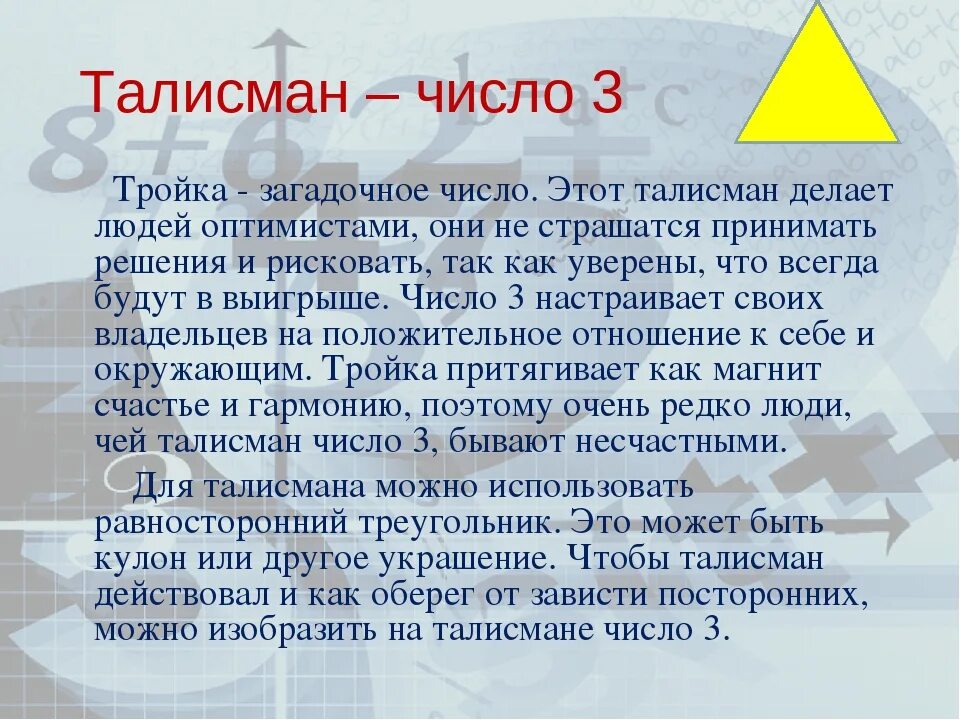 Талисман – число 3

Тройка - загадочное число. Этот талисман делает людей оптимистами, они не страшатся принимать решения и рисковать, так как уверены, что всегда будут в выигрыше. Число 3 настраивает своих владельцев на положительное отношение к себе и окружающим. Тройка притягивает как магнит счастье и гармонию, поэтому очень редко люди, чей талисман число 3, бывают несчастными.

Для талисмана можно использовать равносторонний треугольник. Это может быть кулон или другое украшение. Чтобы талисман действовал и как оберег от зависти посторонних, можно изобразить на талисмане число 3.